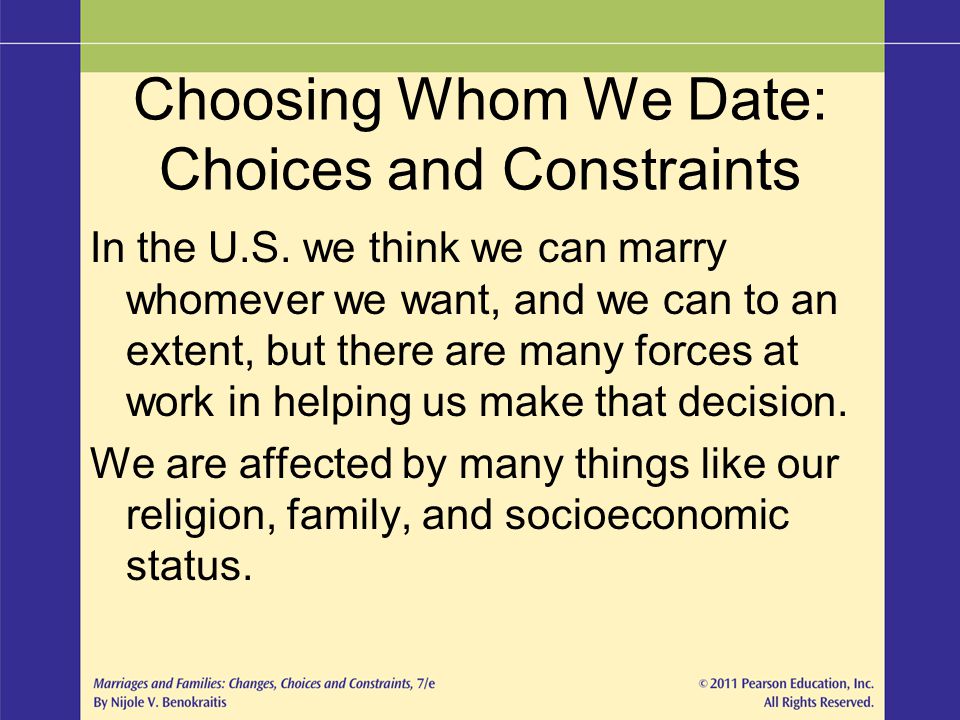 Choosing Whom We Date: Choices and Constraints

In the U.S. we think we can marry whomever we want, and we can to an extent, but there are many forces at work in helping us make that decision.

We are affected by many things like our religion, family, and socioeconomic status.

Marriages and Families: Changes, Choices and Constraints, 7/e
By Nijole V. Benokraitis

© 2011 Pearson Education, Inc.
All Rights Reserved.